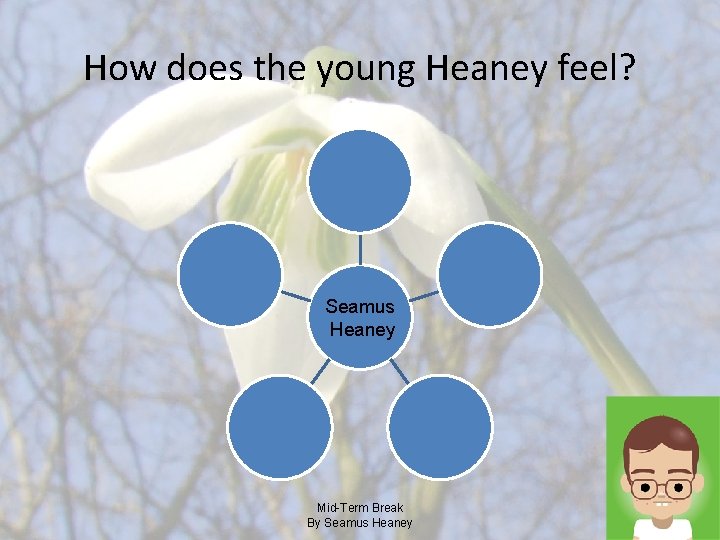 How does the young Heaney feel?

Seamus Heaney

Mid-Term Break
By Seamus Heaney